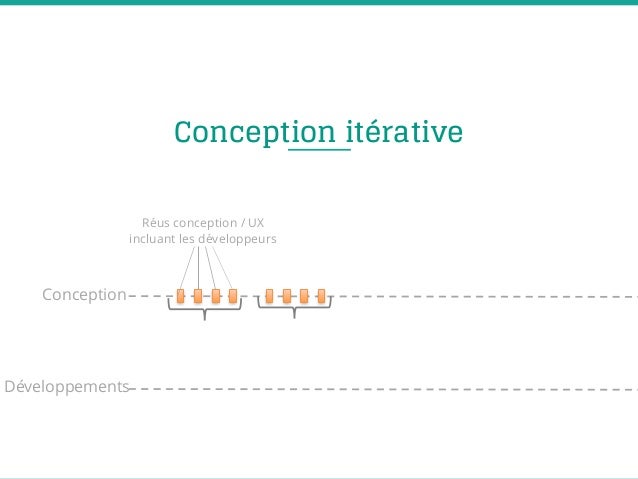 Conception itérative

Réus conception / UX
incluant les développeurs

Conception

Développements